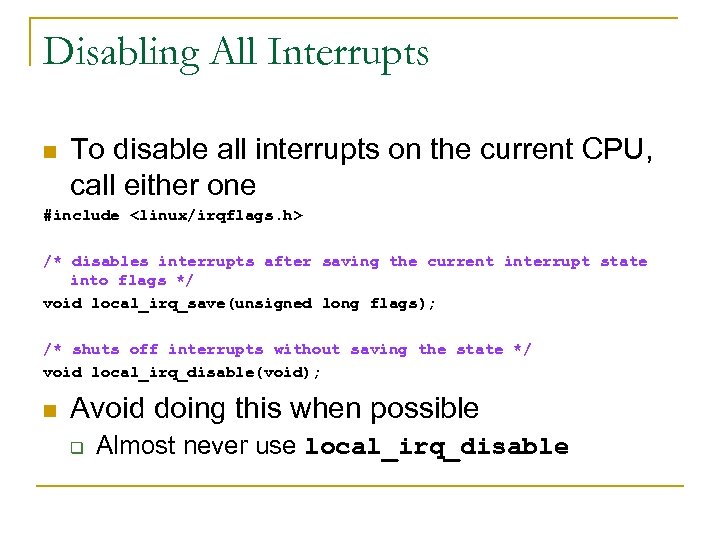 Disabling All Interrupts

To disable all interrupts on the current CPU, call either one

#include <linux/irqflags.h>

/* disables interrupts after saving the current interrupt state into flags */
void local_irq_save(unsigned long flags);

/* shuts off interrupts without saving the state */
void local_irq_disable(void);

Avoid doing this when possible

Almost never use local_irq_disable